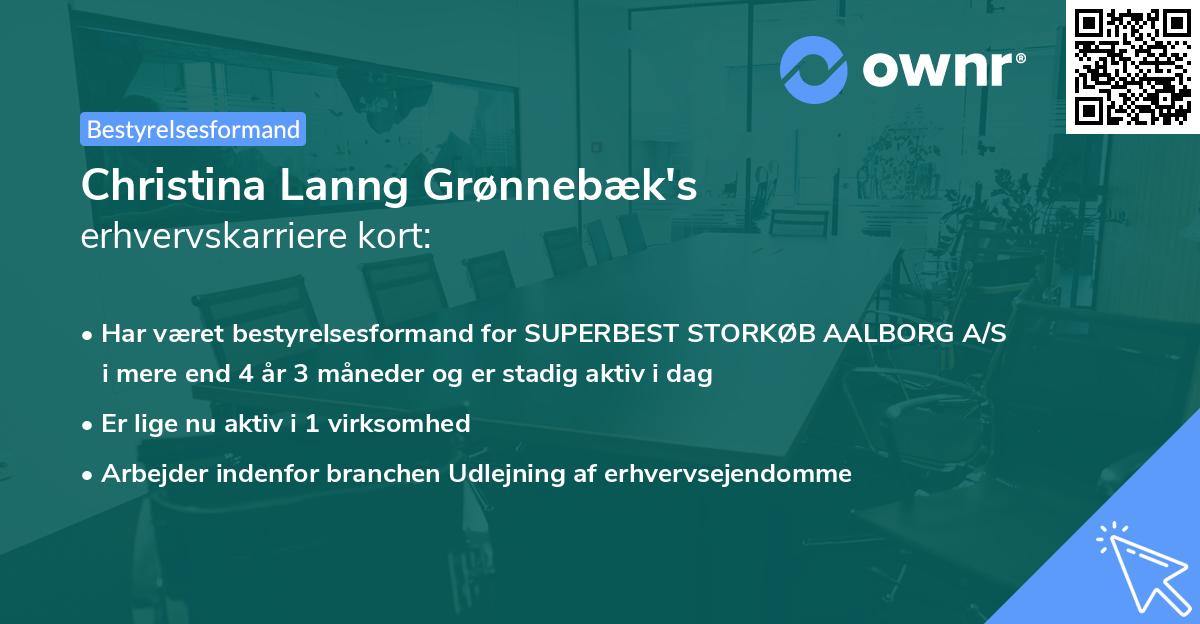 ownr®

Bestyrelsesformand

Christina Lanng Grønnebæk's
erhvervskarriere kort:

• Har været bestyrelsesformand for SUPERBEST STORKØB AALBORG A/S i mere end 4 år 3 måneder og er stadig aktiv i dag

• Er lige nu aktiv i 1 virksomhed

• Arbejder indenfor branchen Udlejning af erhvervsejendomme